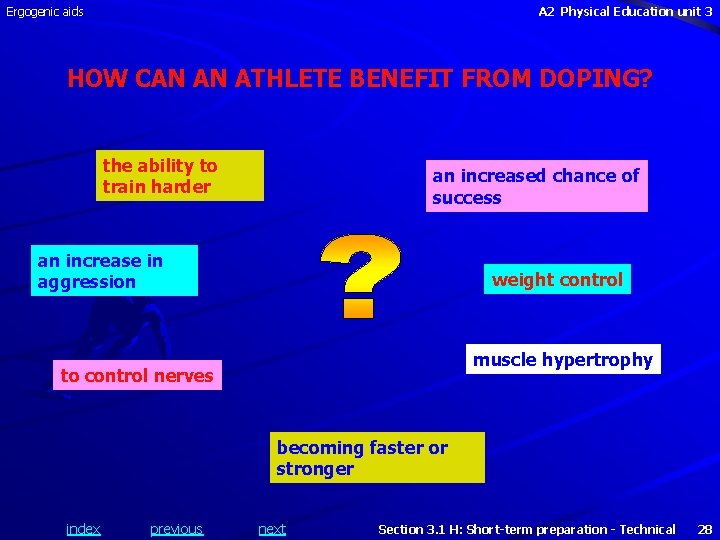 Ergogenic aids

A2 Physical Education unit 3

HOW CAN AN ATHLETE BENEFIT FROM DOPING?

the ability to train harder

an increased chance of success

an increase in aggression

?

weight control

muscle hypertrophy

to control nerves

becoming faster or stronger

index previous next

Section 3.1 H: Short-term preparation - Technical 28